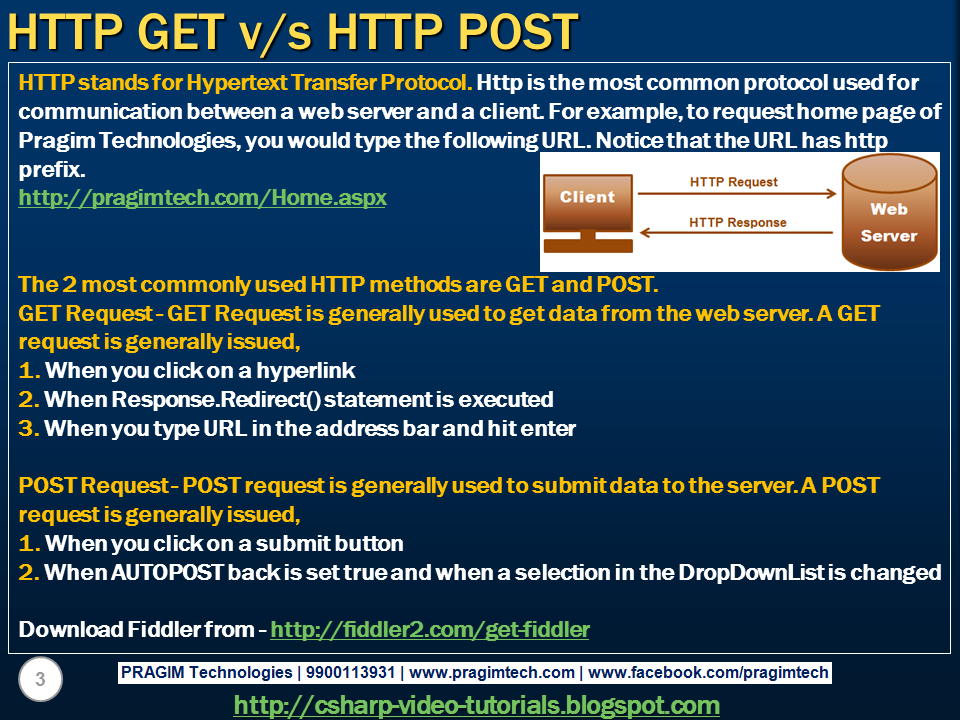 HTTP GET v/s HTTP POST

HTTP stands for Hypertext Transfer Protocol. Http is the most common protocol used for communication between a web server and a client. For example, to request home page of Pragim Technologies, you would type the following URL. Notice that the URL has http prefix.
http://pragimtech.com/Home.aspx

Client
HTTP Request
HTTP Response
Web Server

The 2 most commonly used HTTP methods are GET and POST.
GET Request - GET Request is generally used to get data from the web server. A GET request is generally issued,
1. When you click on a hyperlink
2. When Response.Redirect() statement is executed
3. When you type URL in the address bar and hit enter

POST Request - POST request is generally used to submit data to the server. A POST request is generally issued,
1. When you click on a submit button
2. When AUTOPOST back is set true and when a selection in the DropDownList is changed

Download Fiddler from - http://fiddler2.com/get-fiddler

3

PRAGIM Technologies | 9900113931 | www.pragimtech.com | www.facebook.com/pragimtech

http://csharp-video-tutorials.blogspot.com